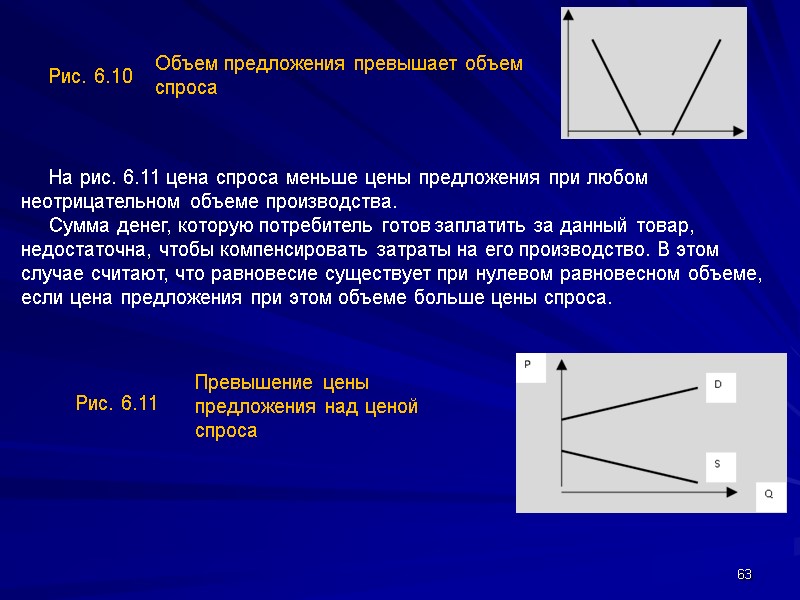 Рис. 6.10

Объем предложения превышает объем спроса

На рис. 6.11 цена спроса меньше цены предложения при любом неотрицательном объеме производства.

Сумма денег, которую потребитель готов заплатить за данный товар, недостаточна, чтобы компенсировать затраты на его производство. В этом случае считают, что равновесие существует при нулевом равновесном объеме, если цена предложения при этом объеме больше цены спроса.

Рис. 6.11

Превышение цены предложения над ценой спроса

P

D

S

Q

63